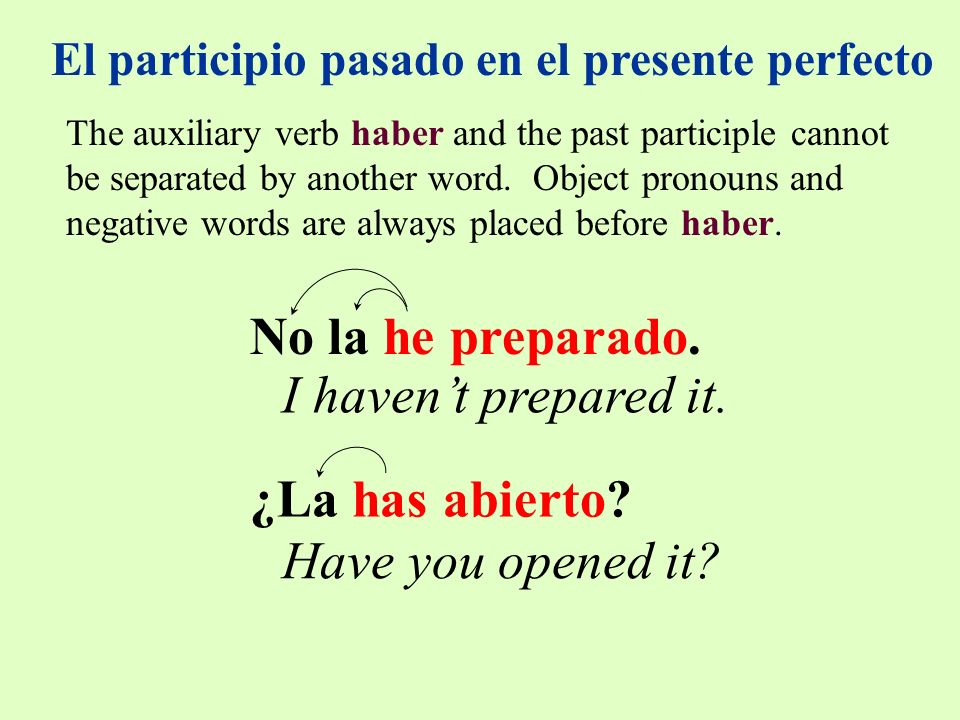 El participio pasado en el presente perfecto

The auxiliary verb haber and the past participle cannot be separated by another word. Object pronouns and negative words are always placed before haber.

No la he preparado.
I haven't prepared it.

¿La has abierto?
Have you opened it?